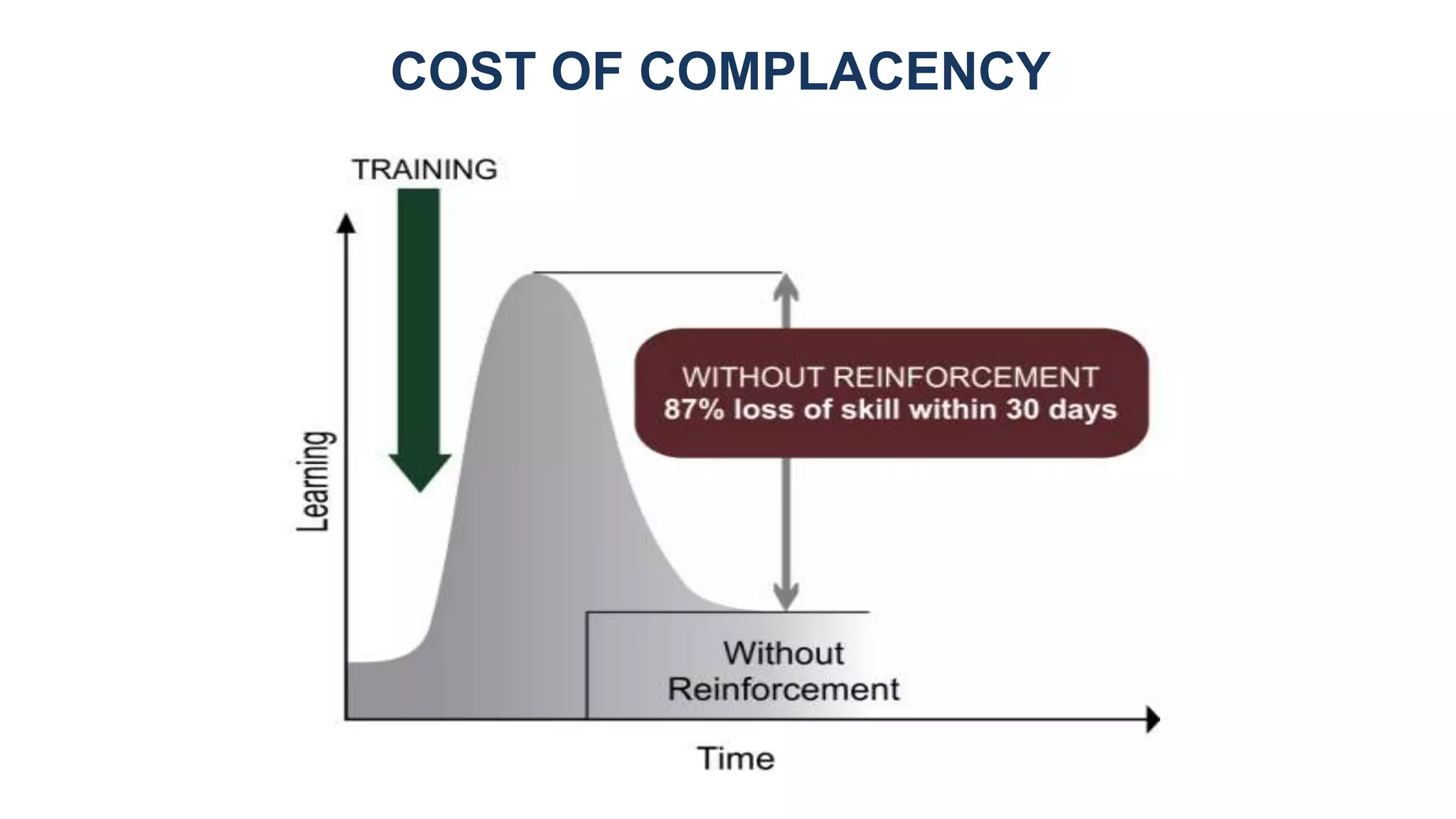 COST OF COMPLACENCY

TRAINING

Learning

WITHOUT REINFORCEMENT
87% loss of skill within 30 days

Without Reinforcement

Time